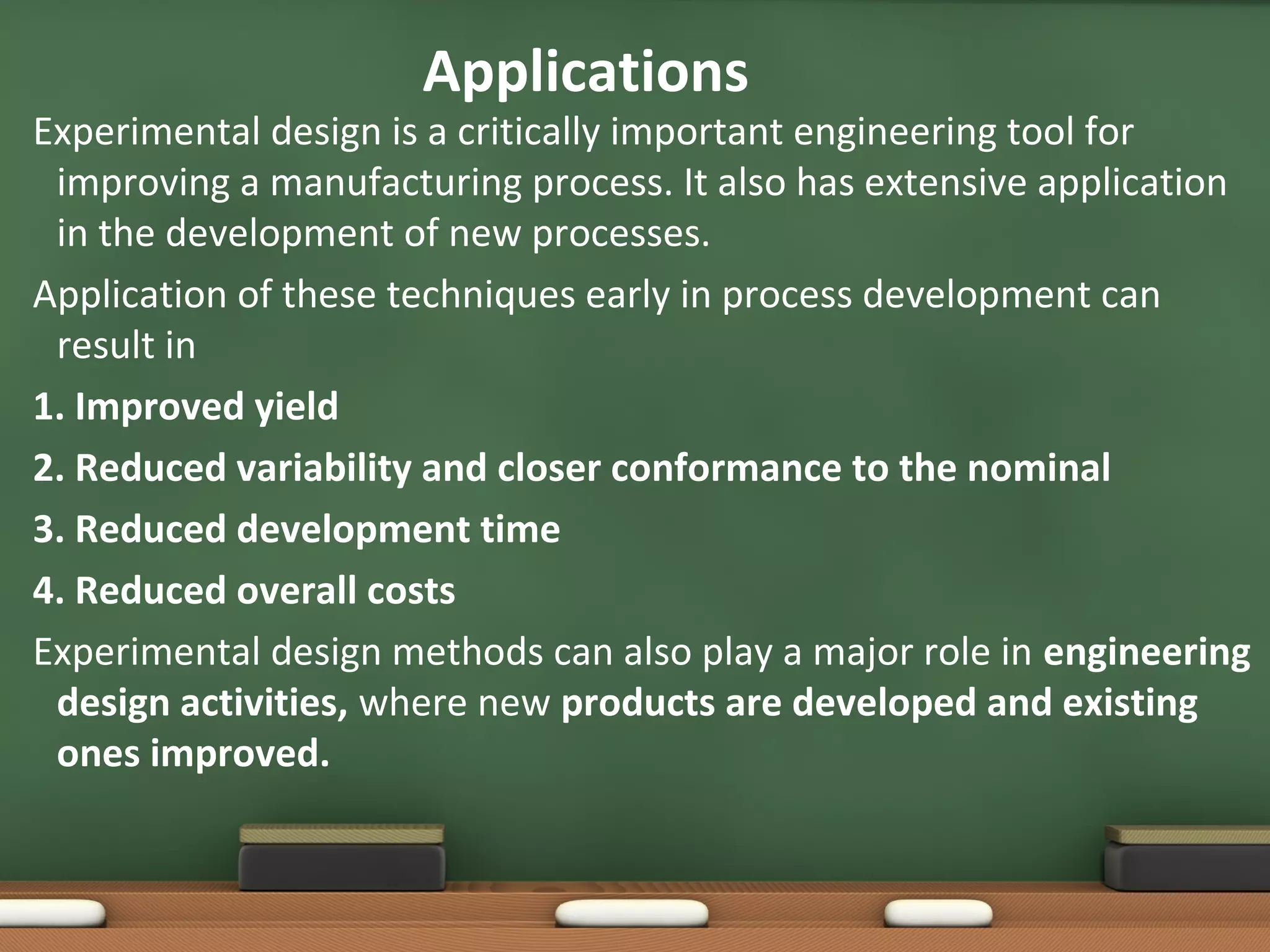 Applications

Experimental design is a critically important engineering tool for improving a manufacturing process. It also has extensive application in the development of new processes.

Application of these techniques early in process development can result in

1. Improved yield

2. Reduced variability and closer conformance to the nominal

3. Reduced development time

4. Reduced overall costs

Experimental design methods can also play a major role in engineering design activities, where new products are developed and existing ones improved.